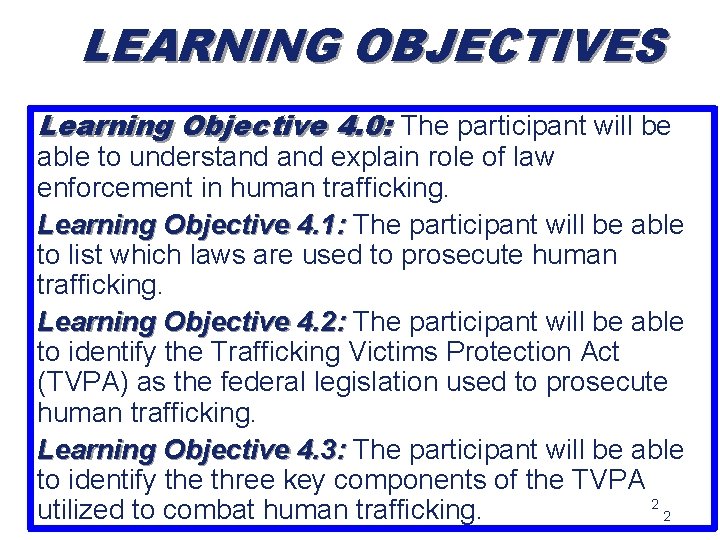 LEARNING OBJECTIVES

Learning Objective 4.0: The participant will be able to understand and explain role of law enforcement in human trafficking.

Learning Objective 4.1: The participant will be able to list which laws are used to prosecute human trafficking.

Learning Objective 4.2: The participant will be able to identify the Trafficking Victims Protection Act (TVPA) as the federal legislation used to prosecute human trafficking.

Learning Objective 4.3: The participant will be able to identify the three key components of the TVPA utilized to combat human trafficking.

2 2